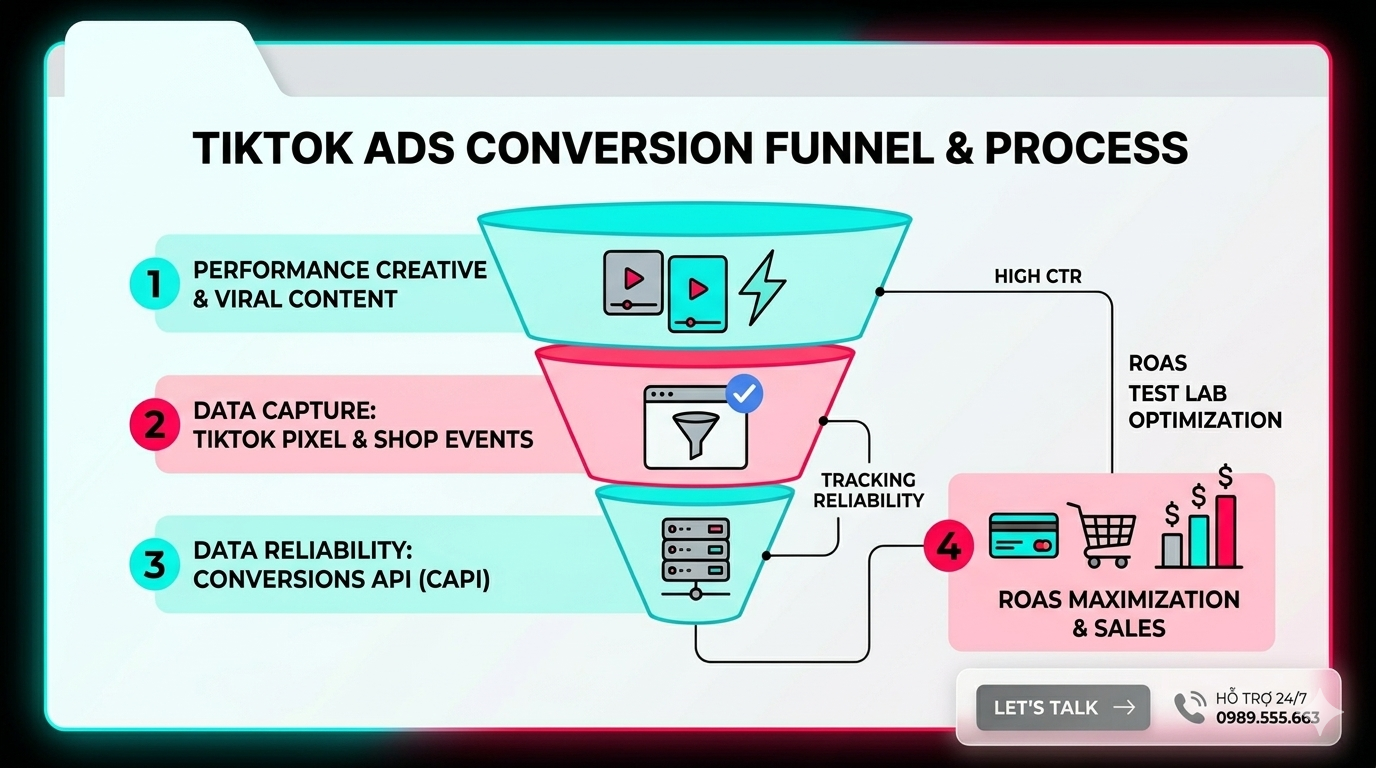 TIKTOK ADS CONVERSION FUNNEL & PROCESS

1 PERFORMANCE CREATIVE & VIRAL CONTENT

2 DATA CAPTURE: TIKTOK PIXEL & SHOP EVENTS

3 DATA RELIABILITY: CONVERSIONS API (CAPI)

HIGH CTR

ROAS TEST LAB OPTIMIZATION

TRACKING RELIABILITY

4

$ $ $

ROAS MAXIMIZATION & SALES

LET'S TALK →

HỖ TRỢ 24/7
0989.555.663